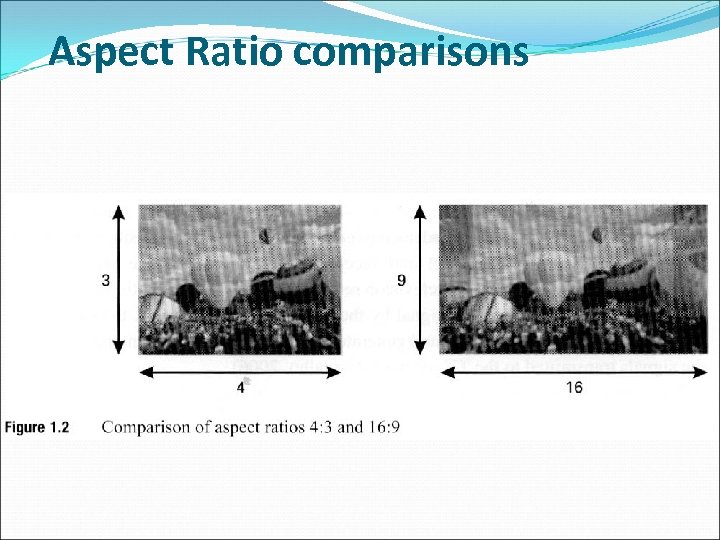 Aspect Ratio comparisons

3

4

9

16

Figure 1.2 Comparison of aspect ratios 4:3 and 16:9